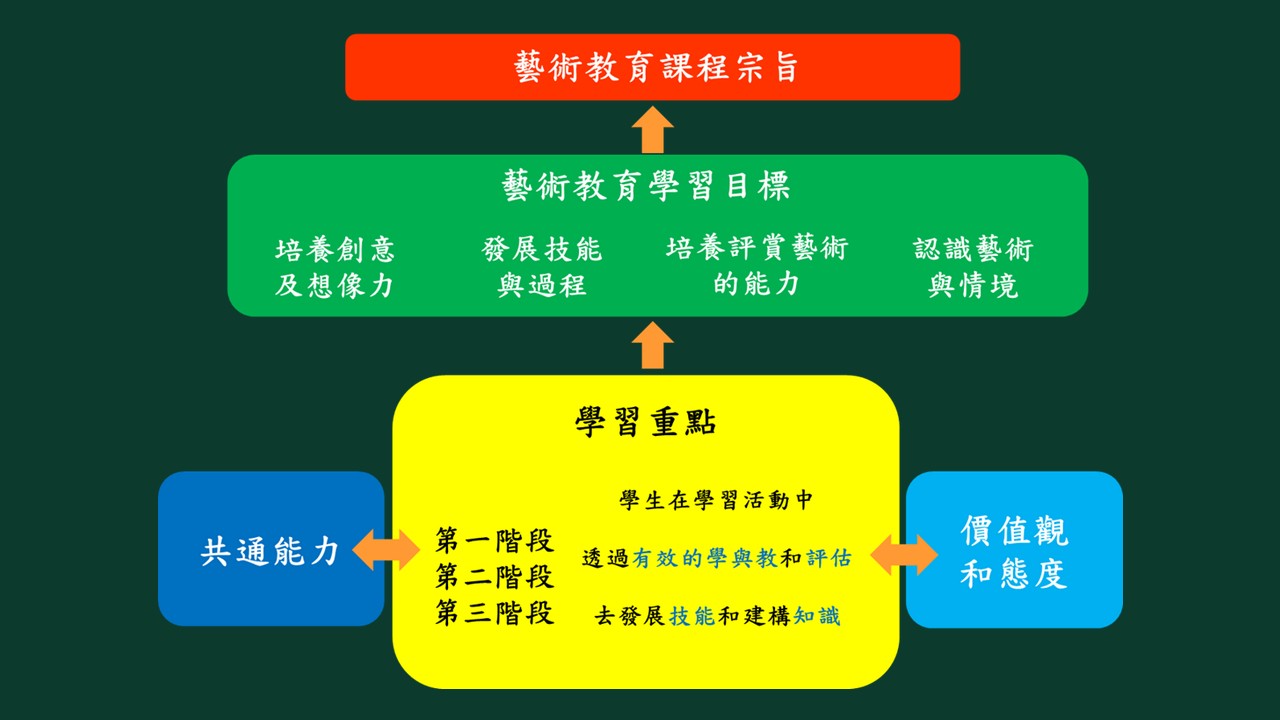 藝術教育課程宗旨

藝術教育學習目標

培養創意及想像力

發展技能與過程

培養評賞藝術的能力

認識藝術與情境

學習重點

共通能力

第一階段
第二階段
第三階段

學生在學習活動中
透過有效的學與教和評估
去發展技能和建構知識

價值觀和態度